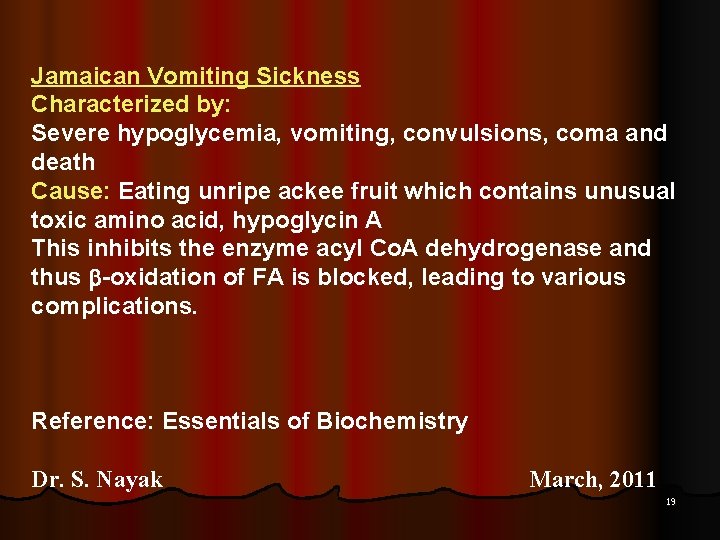 Jamaican Vomiting Sickness
Characterized by:
Severe hypoglycemia, vomiting, convulsions, coma and death
Cause: Eating unripe ackee fruit which contains unusual toxic amino acid, hypoglycin A
This inhibits the enzyme acyl CoA dehydrogenase and thus β-oxidation of FA is blocked, leading to various complications.

Reference: Essentials of Biochemistry

Dr. S. Nayak March, 2011

19